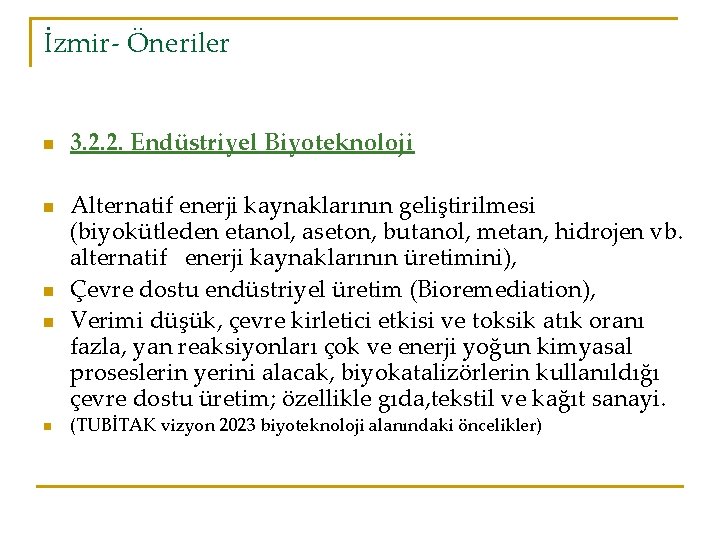 İzmir- Öneriler

3.2.2. Endüstriyel Biyoteknoloji

Alternatif enerji kaynaklarının geliştirilmesi (biyokütleden etanol, aseton, butanol, metan, hidrojen vb. alternatif enerji kaynaklarının üretimini),

Çevre dostu endüstriyel üretim (Bioremediation),

Verimi düşük, çevre kirletici etkisi ve toksik atık oranı fazla, yan reaksiyonları çok ve enerji yoğun kimyasal proseslerin yerini alacak, biyokatalizörlerin kullanıldığı çevre dostu üretim; özellikle gıda,tekstil ve kağıt sanayi.

(TUBİTAK vizyon 2023 biyoteknoloji alanındaki öncelikler)